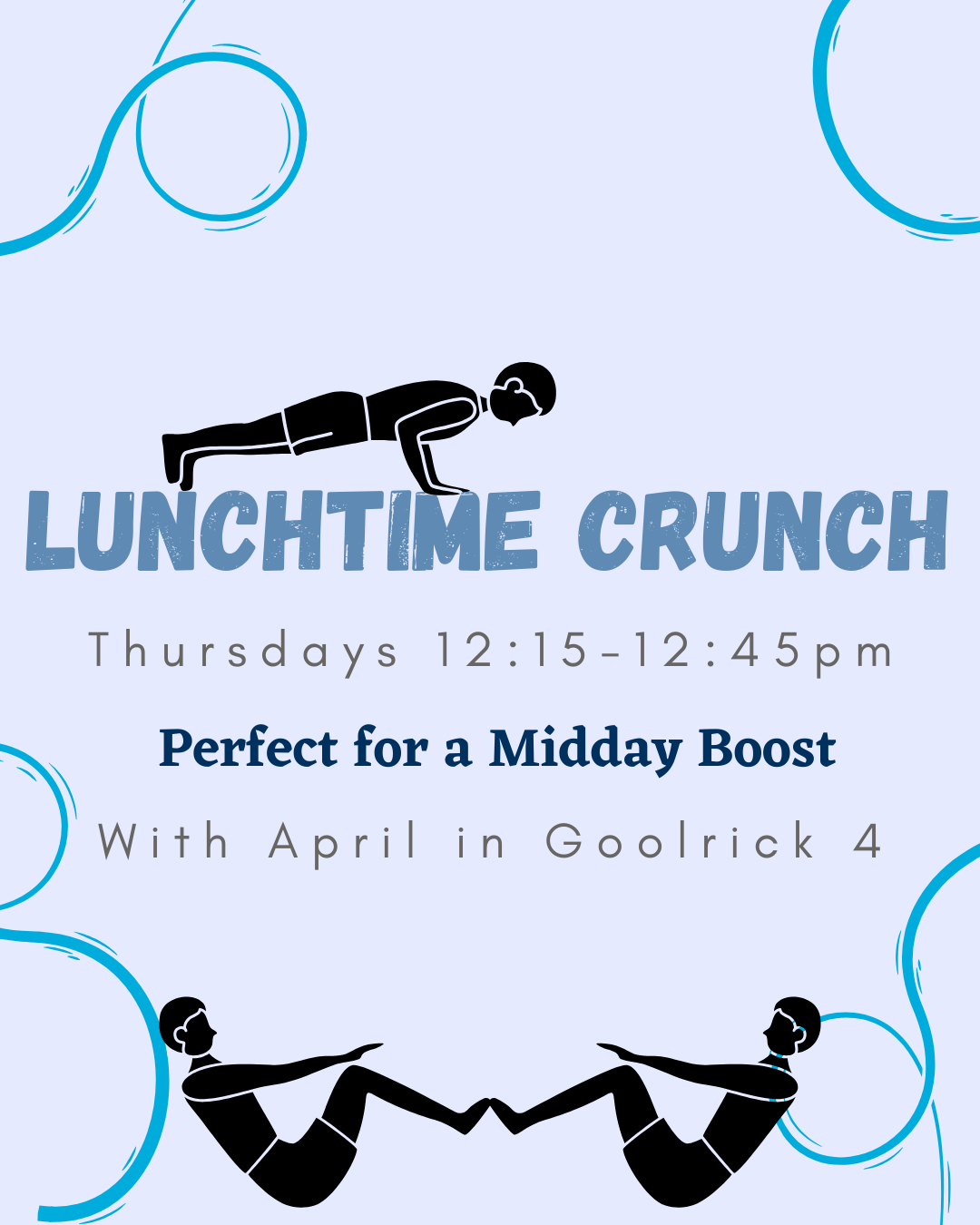 LUNCHTIME CRUNCH

Thursdays 12:15-12:45pm

Perfect for a Midday Boost

With April in Goolrick 4